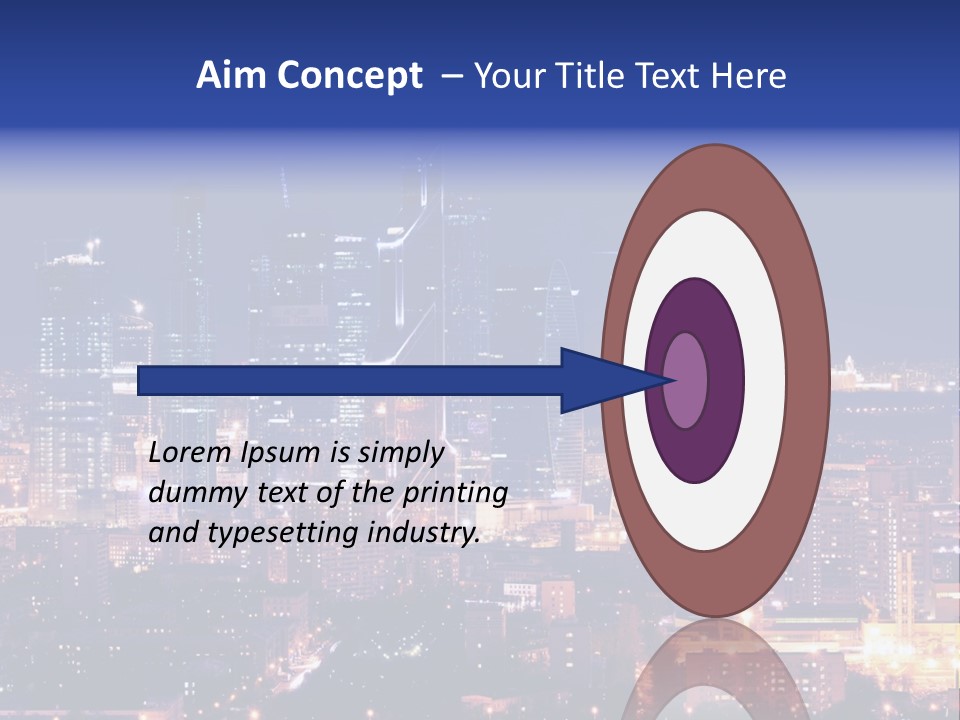 Aim Concept – Your Title Text Here

Lorem Ipsum is simply dummy text of the printing and typesetting industry.